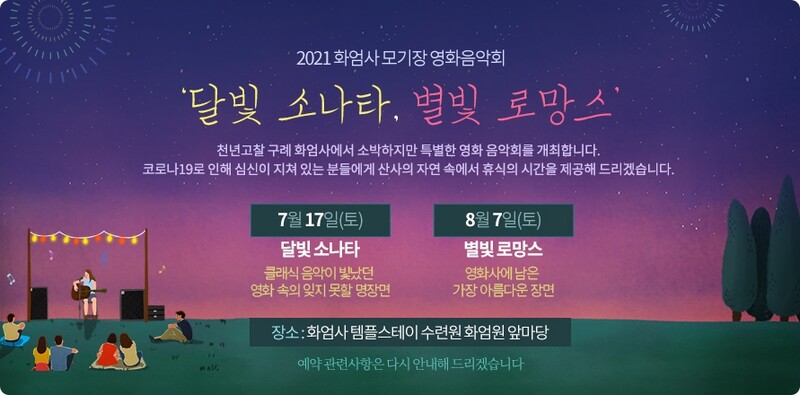 2021 화엄사 모기장 영화음악회

'달빛 소나타, 별빛 로망스'

천년고찰 구례 화엄사에서 소박하지만 특별한 영화 음악회를 개최합니다.
코로나19로 인해 심신이 지쳐 있는 분들에게 산사의 자연 속에서 휴식의 시간을 제공해 드리겠습니다.

7월 17일(토)
달빛 소나타
클래식 음악이 빛났던
영화 속의 잊지 못할 명장면

8월 7일(토)
별빛 로망스
영화사에 남은
가장 아름다운 장면

장소 : 화엄사 템플스테이 수련원 화엄원 앞마당

예약 관련사항은 다시 안내해 드리겠습니다